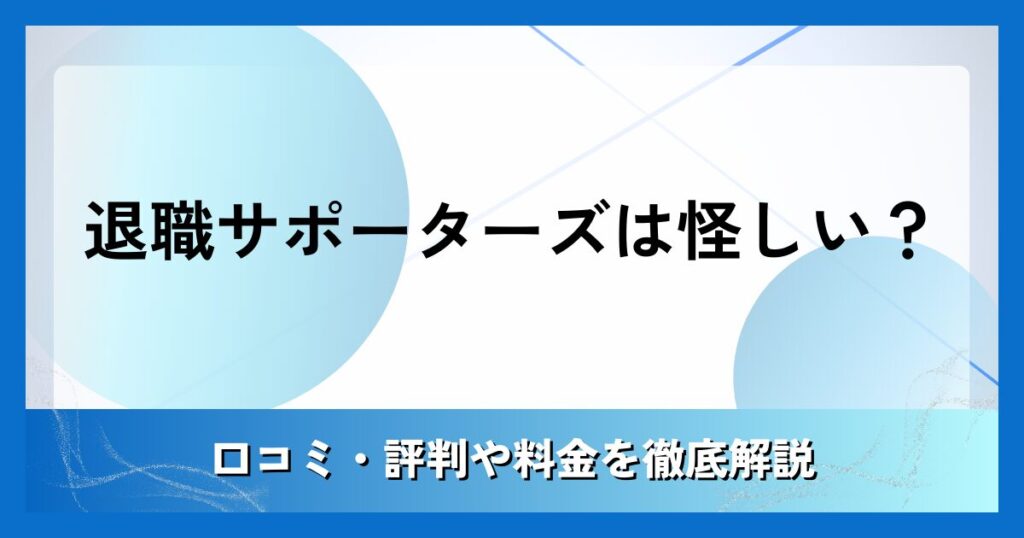 退職サポーターズは怪しい？

口コミ・評判や料金を徹底解説